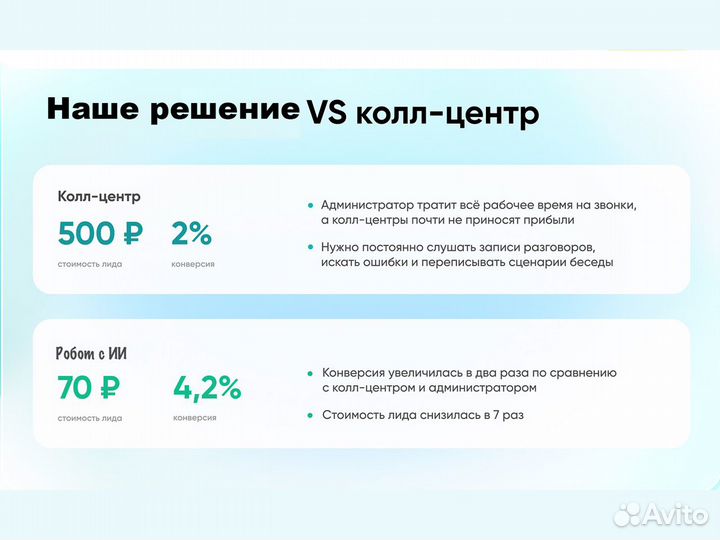 Наше решение VS колл-центр

Колл-центр

500 ₽
стоимость лида

2%
конверсия

• Администратор тратит всё рабочее время на звонки, а колл-центры почти не приносят прибыли

• Нужно постоянно слушать записи разговоров, искать ошибки и переписывать сценарии беседы

Робот с ИИ

70 ₽
стоимость лида

4,2%
конверсия

• Конверсия увеличилась в два раза по сравнению с колл-центром и администратором

• Стоимость лида снизилась в 7 раз

Avito